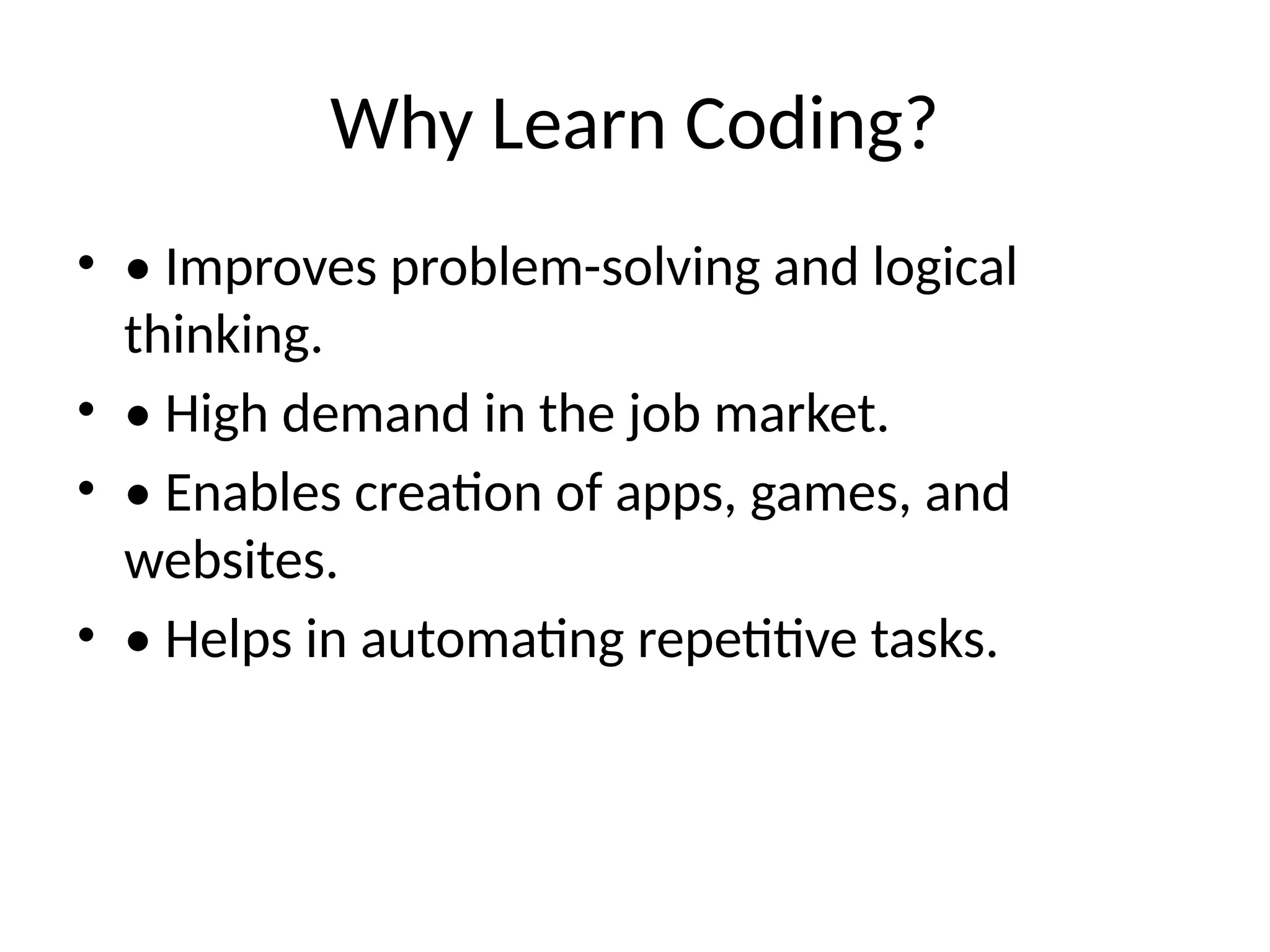 Why Learn Coding?

• • Improves problem-solving and logical thinking.
• • High demand in the job market.
• • Enables creation of apps, games, and websites.
• • Helps in automating repetitive tasks.